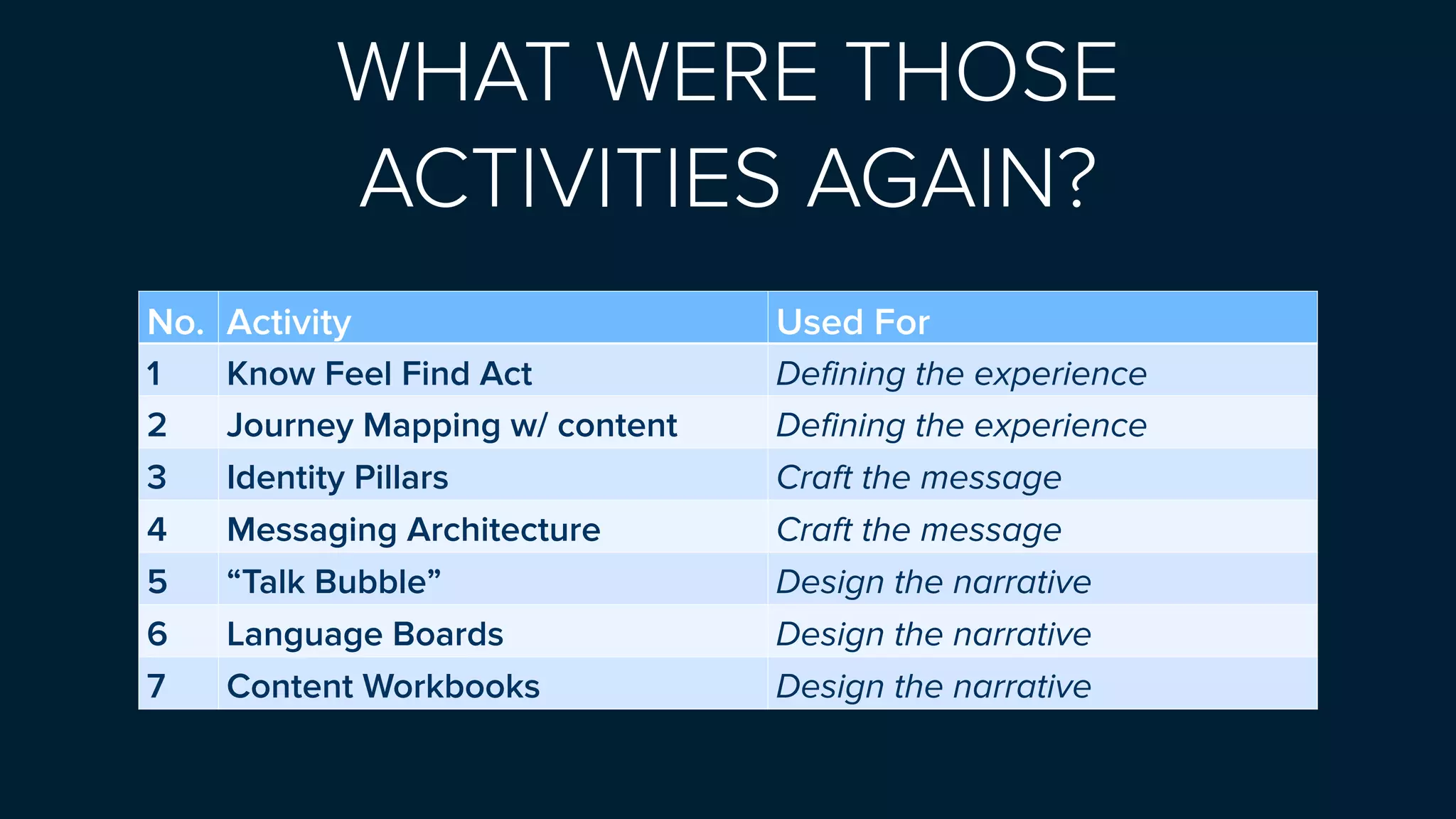 WHAT WERE THOSE ACTIVITIES AGAIN?

| No. | Activity | Used For |
|---|---|---|
| 1 | Know Feel Find Act | Defining the experience |
| 2 | Journey Mapping w/ content | Defining the experience |
| 3 | Identity Pillars | Craft the message |
| 4 | Messaging Architecture | Craft the message |
| 5 | “Talk Bubble” | Design the narrative |
| 6 | Language Boards | Design the narrative |
| 7 | Content Workbooks | Design the narrative |